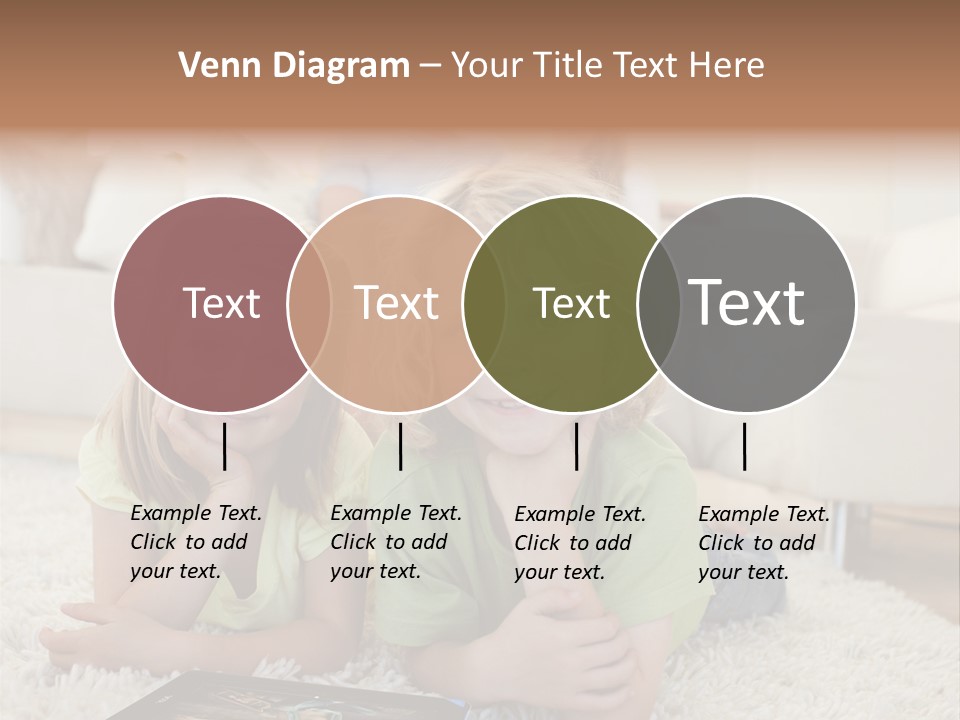 Venn Diagram – Your Title Text Here

Text

Text

Text

Text

Example Text. Click to add your text.

Example Text. Click to add your text.

Example Text. Click to add your text.

Example Text. Click to add your text.